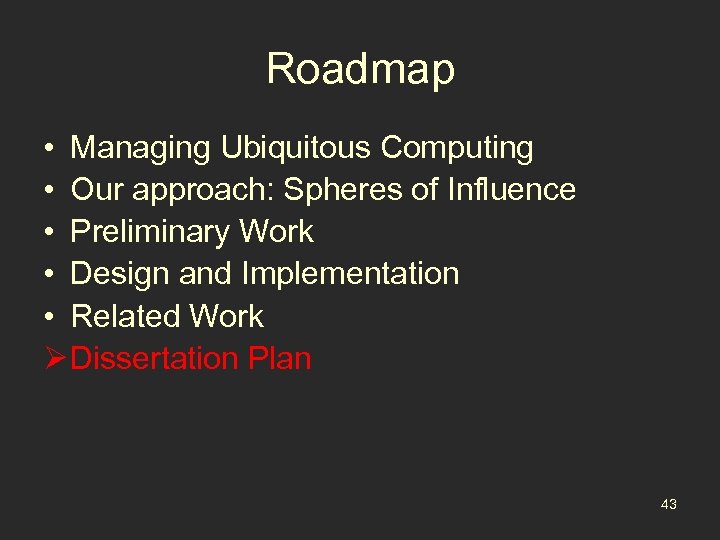 Roadmap

• Managing Ubiquitous Computing
• Our approach: Spheres of Influence
• Preliminary Work
• Design and Implementation
• Related Work
➢ Dissertation Plan

43